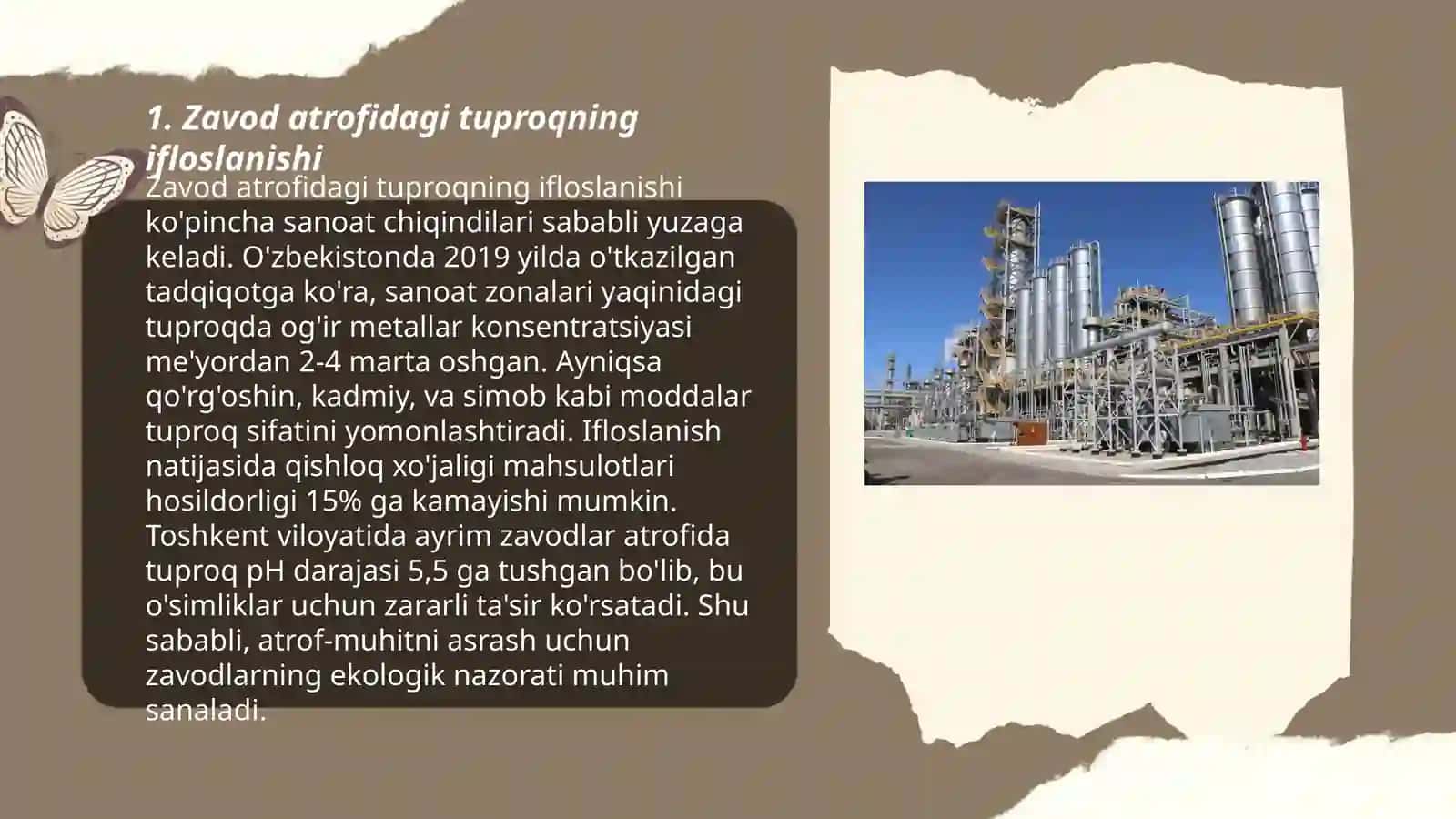 1. Zavod atrofidagi tuproqning ifloslanishi

Zavod atrofidagi tuproqning ifloslanishi ko'pincha sanoat chiqindilari sababli yuzaga keladi. O'zbekistonda 2019 yilda o'tkazilgan tadqiqotga ko'ra, sanoat zonalari yaqinidagi tuproqda og'ir metallar konsentratsiyasi me'yordan 2-4 marta oshgan. Ayniqsa qo'rg'oshin, kadmiy, va simob kabi moddalar tuproq sifatini yomonlashtiradi. Ifloslanish natijasida qishloq xo'jaligi mahsulotlari hosildorligi 15% ga kamayishi mumkin. Toshkent viloyatida ayrim zavodlar atrofida tuproq pH darajasi 5,5 ga tushgan bo'lib, bu o'simliklar uchun zararli ta'sir ko'rsatadi. Shu sababli, atrof-muhitni asrash uchun zavodlarning ekologik nazorati muhim sanaladi.